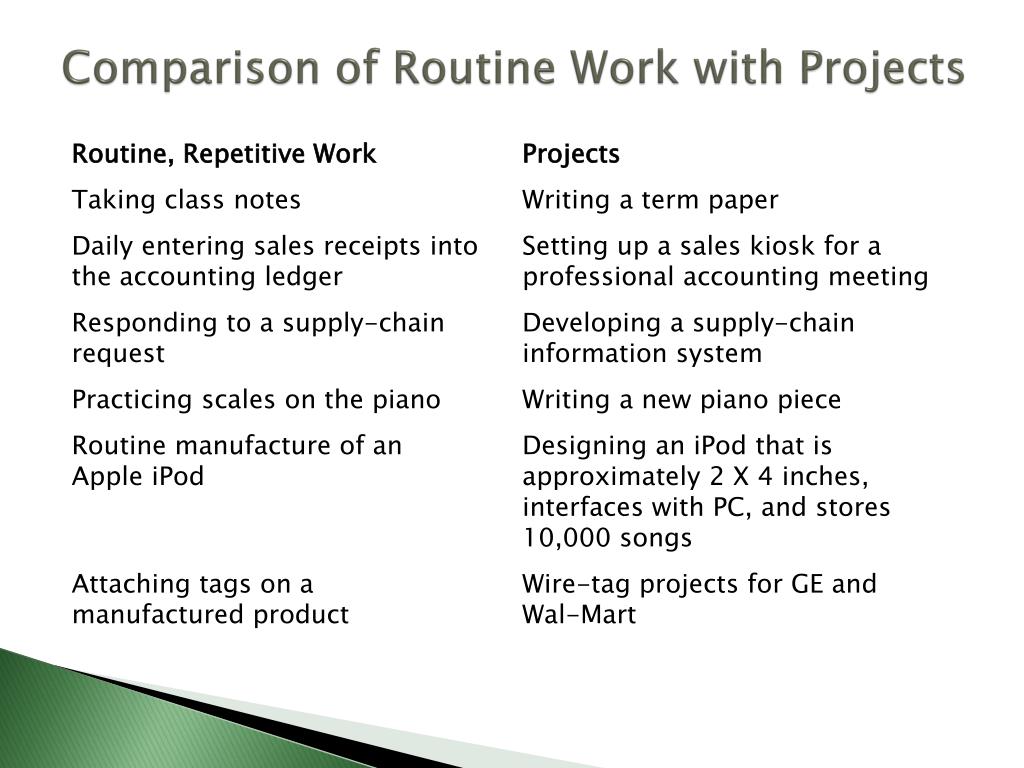 Comparison of Routine Work with Projects

| Routine, Repetitive Work | Projects |
|---|---|
| Taking class notes | Writing a term paper |
| Daily entering sales receipts into the accounting ledger | Setting up a sales kiosk for a professional accounting meeting |
| Responding to a supply-chain request | Developing a supply-chain information system |
| Practicing scales on the piano | Writing a new piano piece |
| Routine manufacture of an Apple iPod | Designing an iPod that is approximately 2 X 4 inches, interfaces with PC, and stores 10,000 songs |
| Attaching tags on a manufactured product | Wire-tag projects for GE and Wal-Mart |